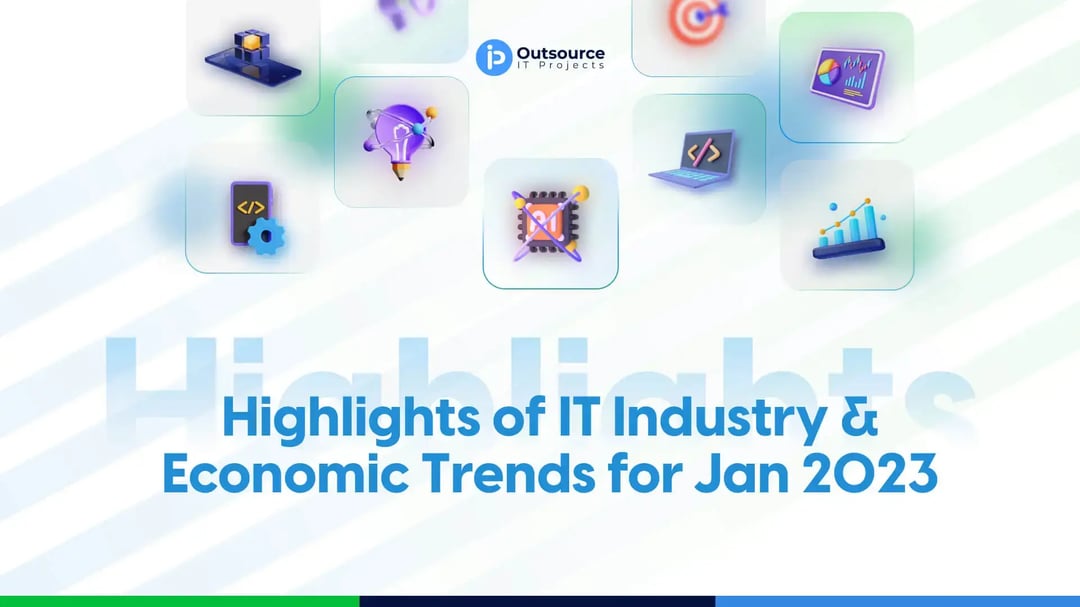 Outsource
IT Projects

Highlights

Highlights of IT Industry & Economic Trends for Jan 2023